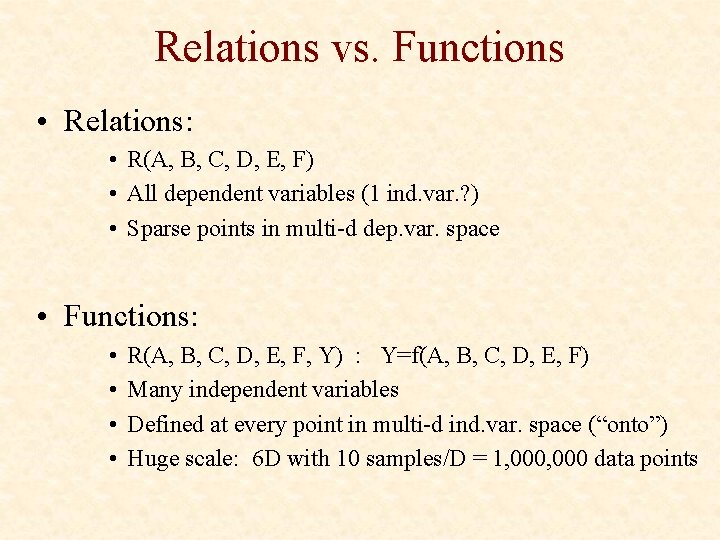 Relations vs. Functions

• Relations:
• R(A, B, C, D, E, F)
• All dependent variables (1 ind.var.?)
• Sparse points in multi-d dep.var. space

• Functions:
• R(A, B, C, D, E, F, Y) : Y=f(A, B, C, D, E, F)
• Many independent variables
• Defined at every point in multi-d ind.var. space (“onto”)
• Huge scale: 6D with 10 samples/D = 1,000,000 data points